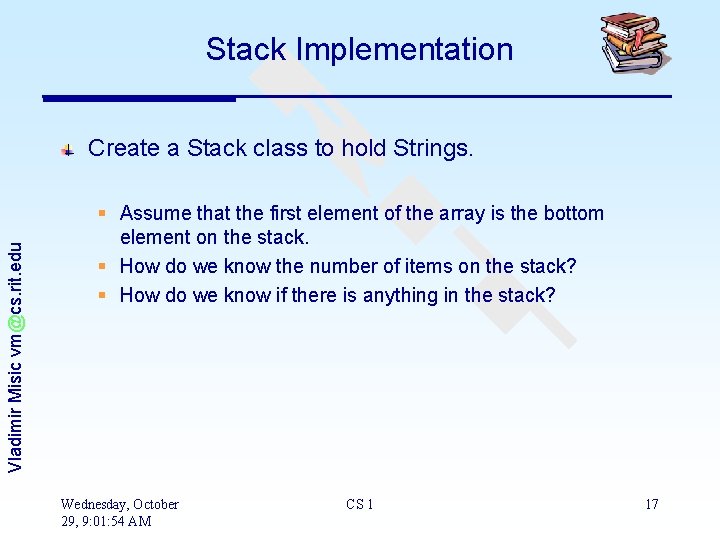 Stack Implementation

Create a Stack class to hold Strings.

Assume that the first element of the array is the bottom element on the stack.

How do we know the number of items on the stack?

How do we know if there is anything in the stack?

Vladimir Misic vm@cs.rit.edu

Wednesday, October 29, 9:01:54 AM

CS 1

17